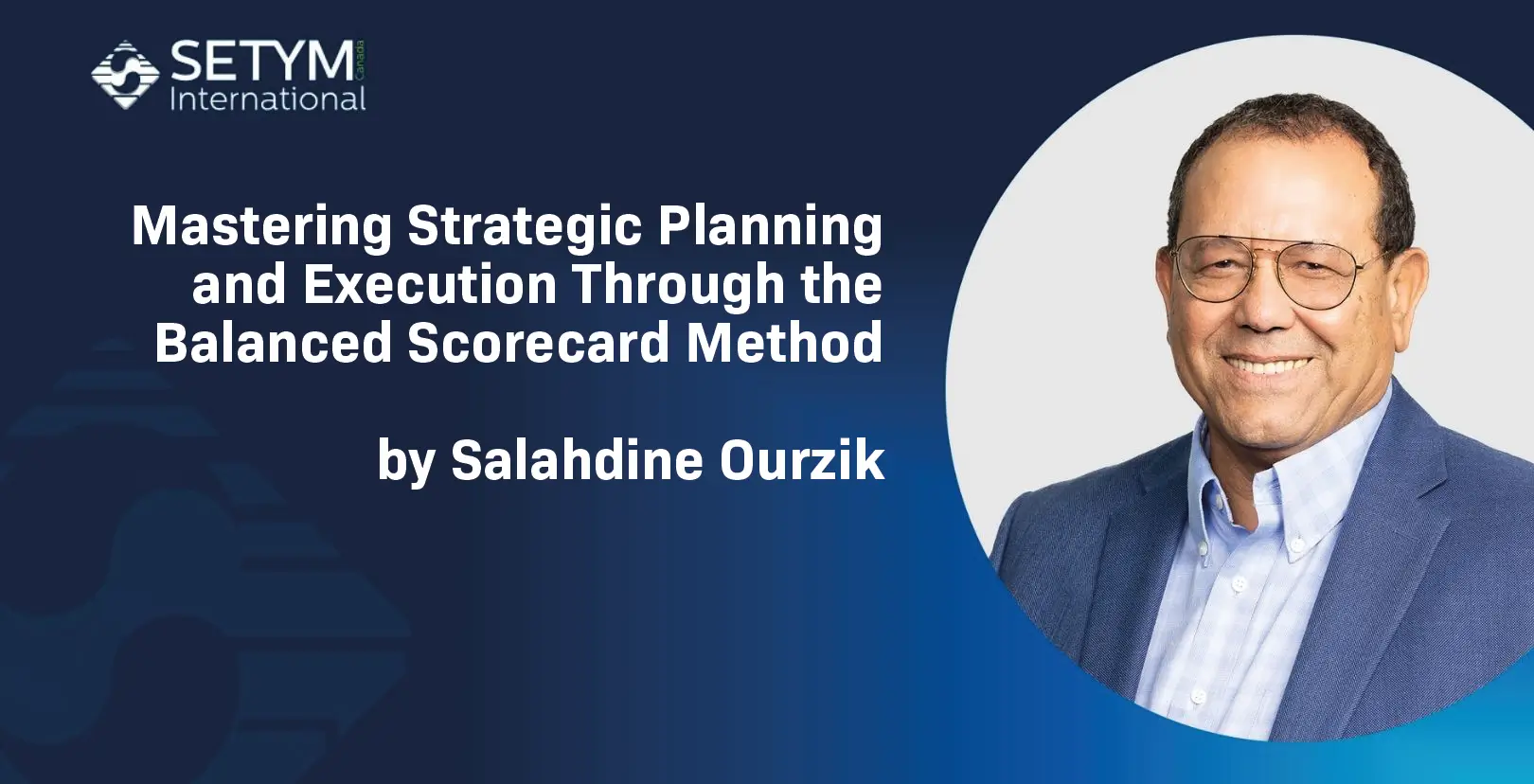 SETYM Canada International

Mastering Strategic Planning and Execution Through the Balanced Scorecard Method

by Salahdine Ourzik